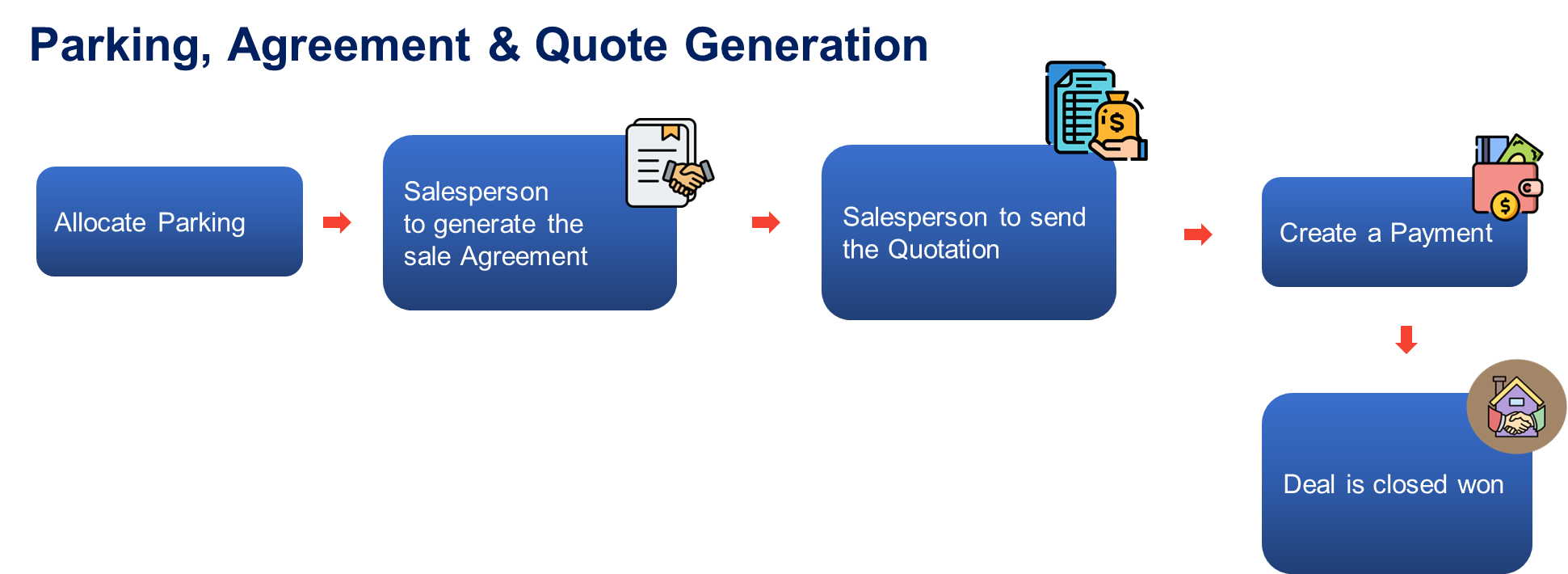 Parking, Agreement & Quote Generation

Allocate Parking

Salesperson to generate the sale Agreement

Salesperson to send the Quotation

Create a Payment

Deal is closed won